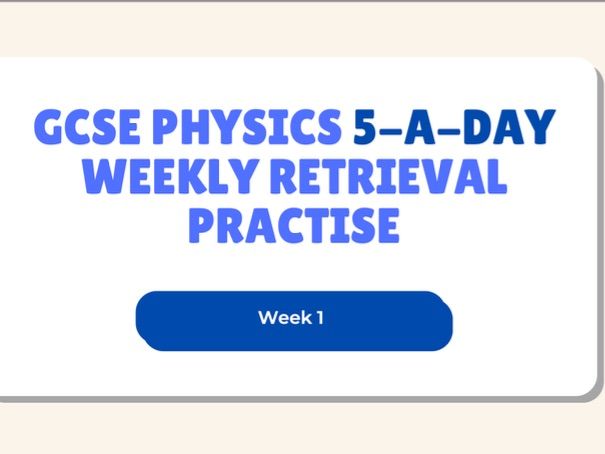 GCSE PHYSICS 5-A-DAY WEEKLY RETRIEVAL PRACTISE

Week 1